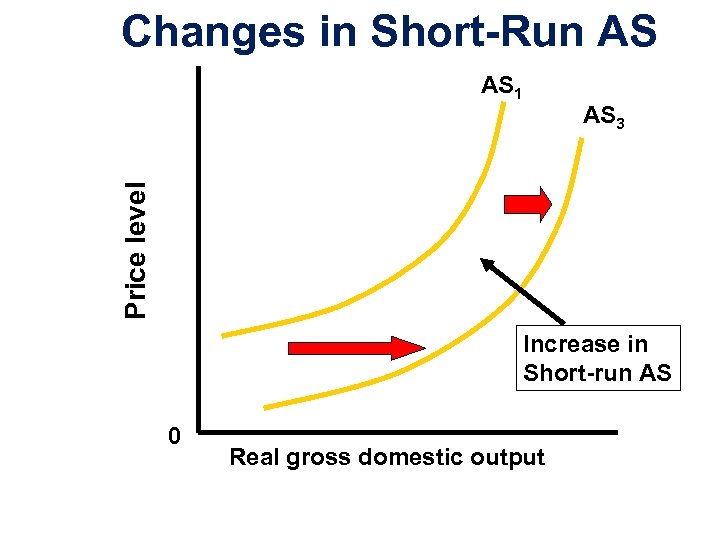 Changes in Short-Run AS

$AS_1$

$AS_3$

Price level

Increase in Short-run AS

0

Real gross domestic output